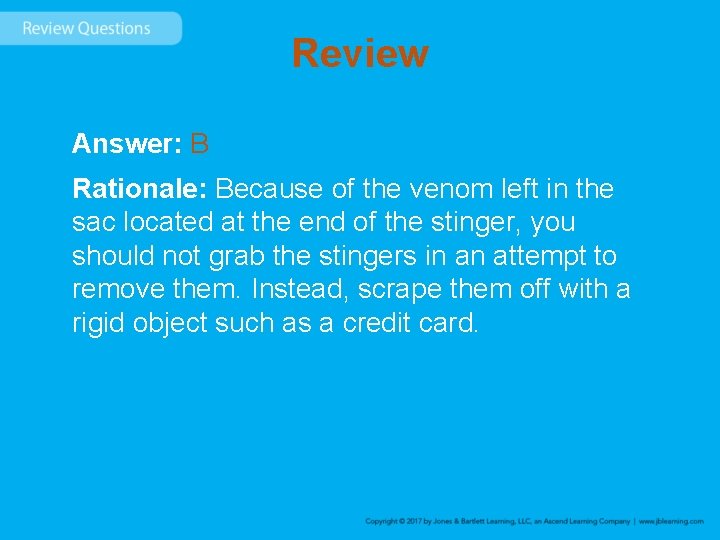 Review Questions

Review

Answer: B

Rationale: Because of the venom left in the sac located at the end of the stinger, you should not grab the stingers in an attempt to remove them. Instead, scrape them off with a rigid object such as a credit card.

Copyright © 2017 by Jones & Bartlett Learning, LLC, an Ascend Learning Company | www.jblearning.com